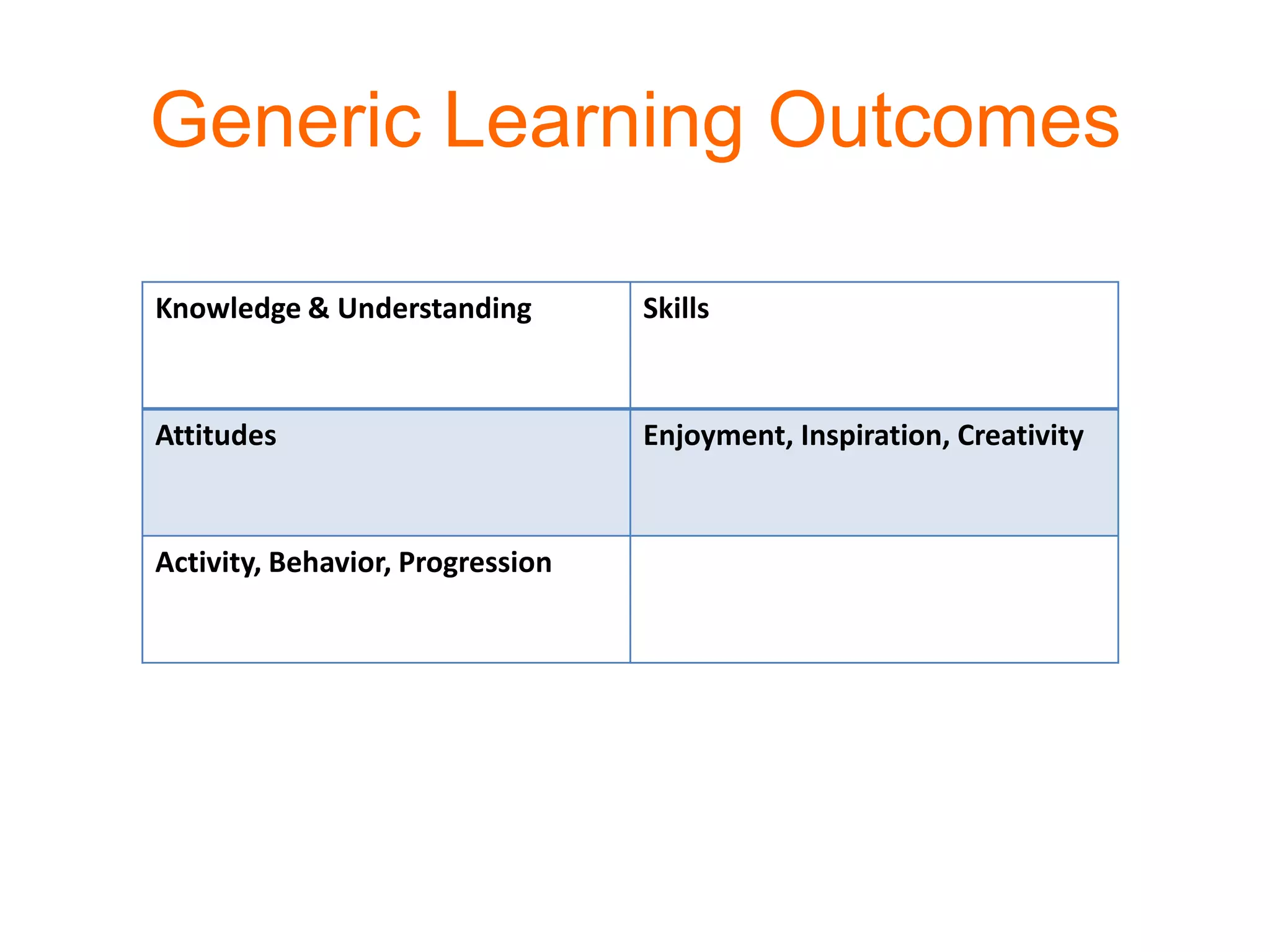 Generic Learning Outcomes

| Knowledge & Understanding | Skills |
|---|---|
| Attitudes | Enjoyment, Inspiration, Creativity |
| Activity, Behavior, Progression | |